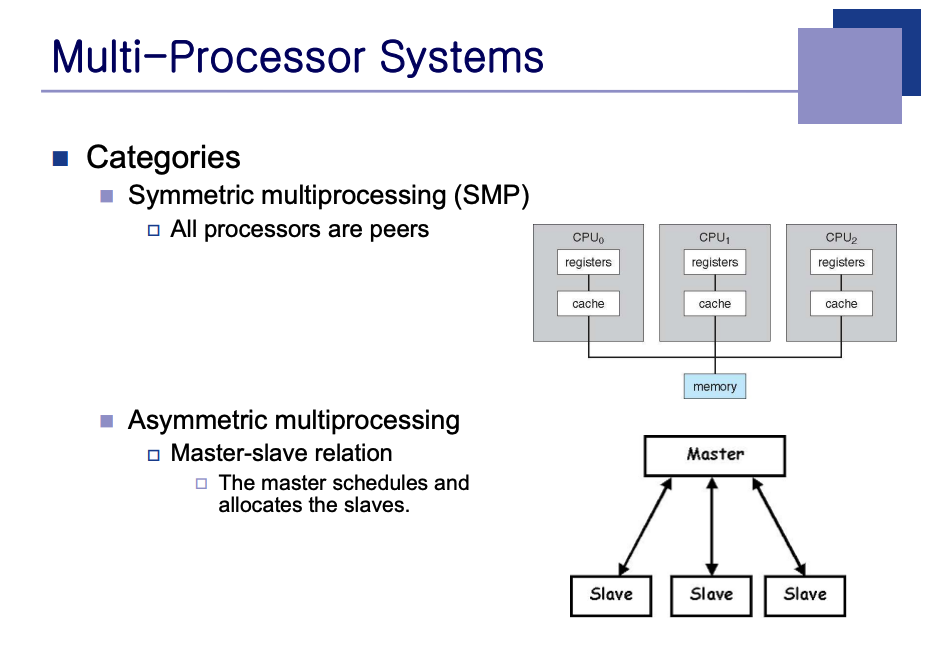 Multi-Processor Systems

Categories

Symmetric multiprocessing (SMP)

All processors are peers

$CPU_0$ registers cache
$CPU_1$ registers cache
$CPU_2$ registers cache
memory

Asymmetric multiprocessing

Master-slave relation

The master schedules and allocates the slaves.

Master
Slave
Slave
Slave